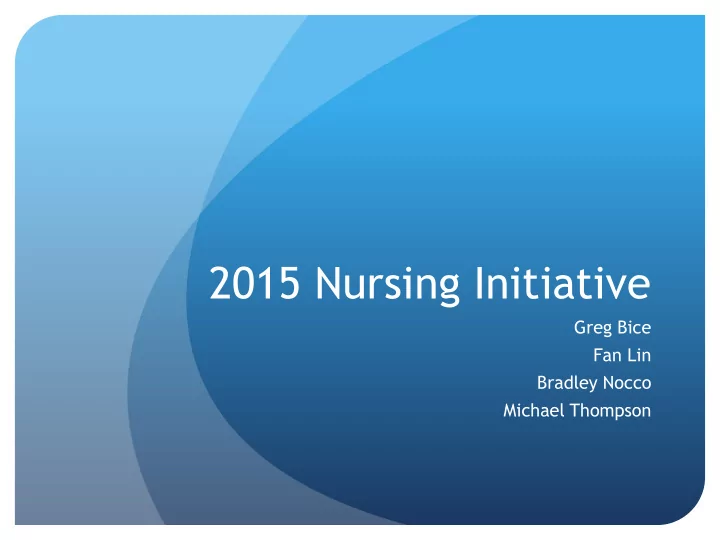 2015 Nursing Initiative

Greg Bice
Fan Lin
Bradley Nocco
Michael Thompson